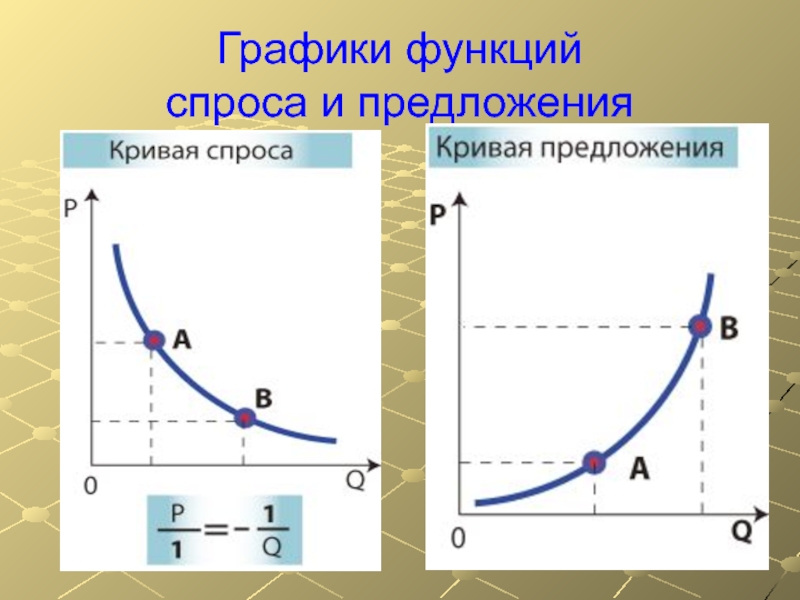 Графики функций спроса и предложения

Кривая спроса

P

A

B

0

Q

$\frac{P}{1} = -\frac{1}{Q}$

Кривая предложения

P

B

A

0

Q